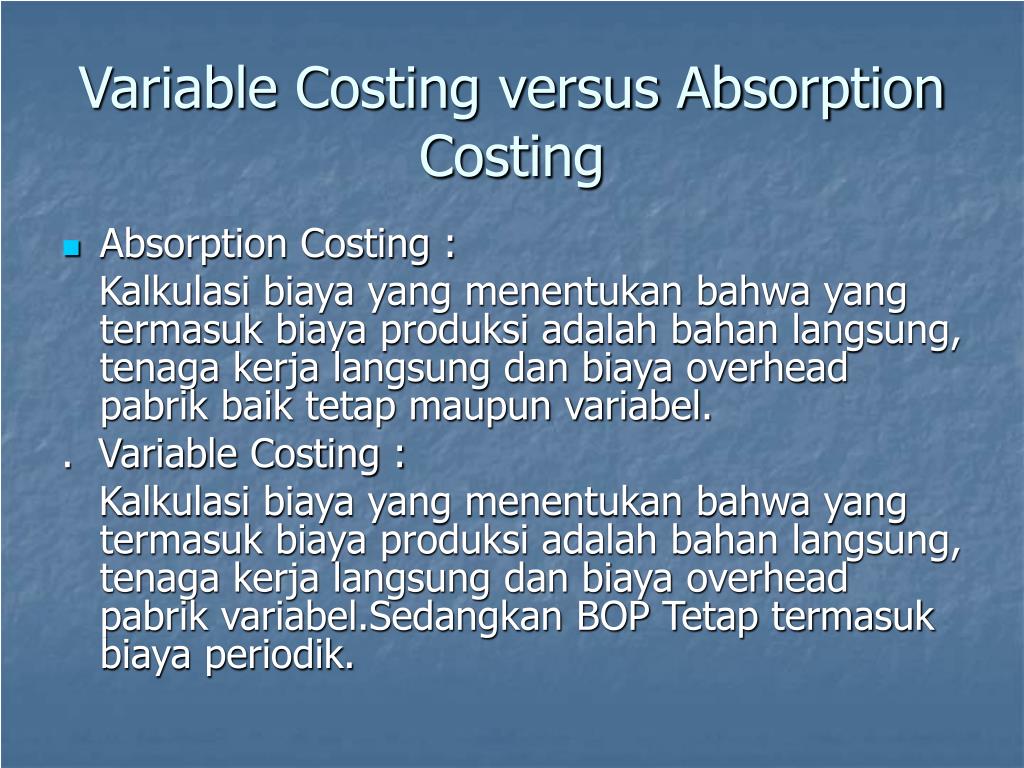 Variable Costing versus Absorption Costing

Absorption Costing :

Kalkulasi biaya yang menentukan bahwa yang termasuk biaya produksi adalah bahan langsung, tenaga kerja langsung dan biaya overhead pabrik baik tetap maupun variabel.

. Variable Costing :

Kalkulasi biaya yang menentukan bahwa yang termasuk biaya produksi adalah bahan langsung, tenaga kerja langsung dan biaya overhead pabrik variabel.Sedangkan BOP Tetap termasuk biaya periodik.